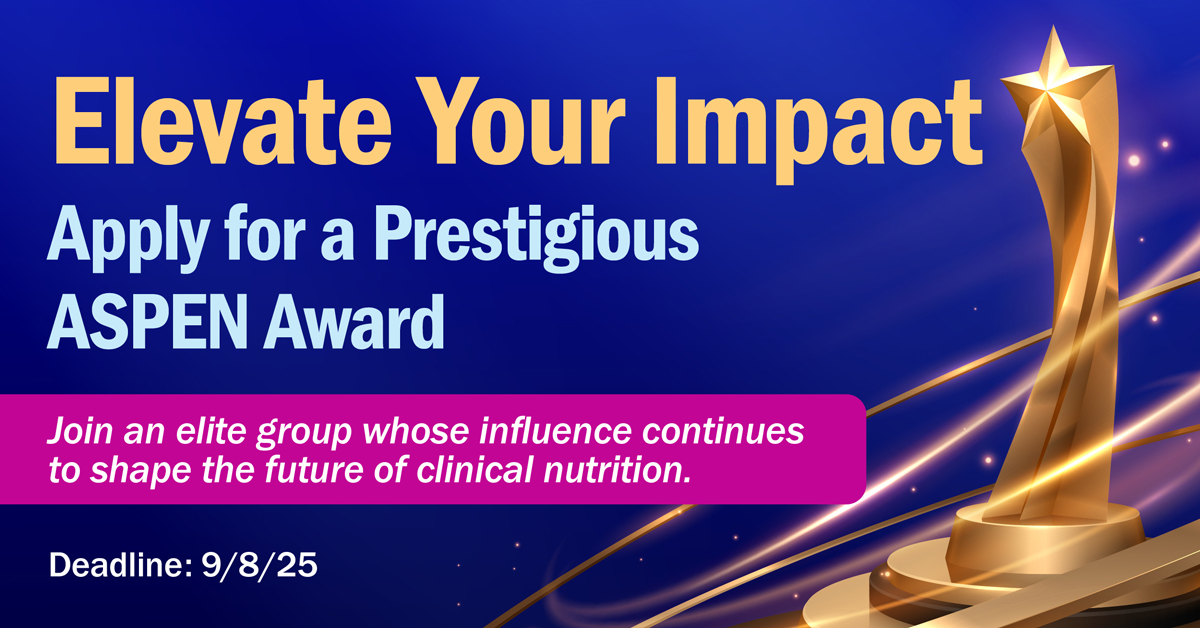 Elevate Your Impact

Apply for a Prestigious ASPEN Award

Join an elite group whose influence continues to shape the future of clinical nutrition.

Deadline: 9/8/25